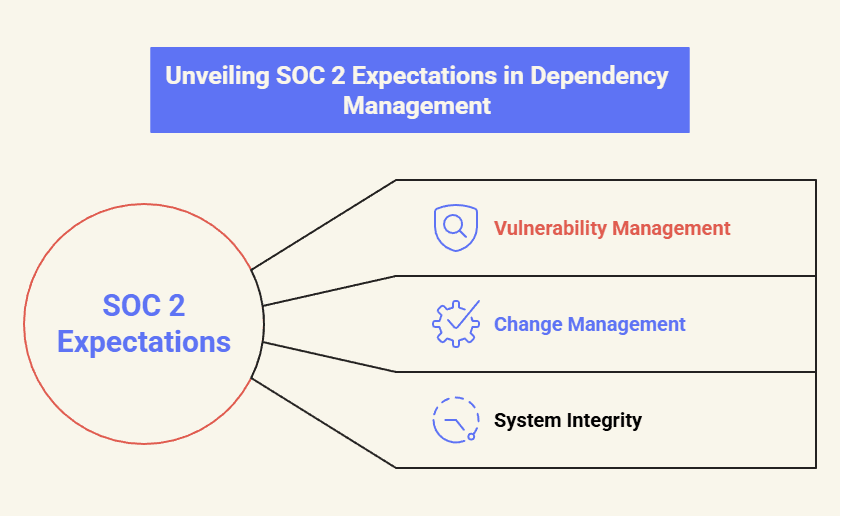 Unveiling SOC 2 Expectations in Dependency Management

SOC 2 Expectations

Vulnerability Management

Change Management

System Integrity